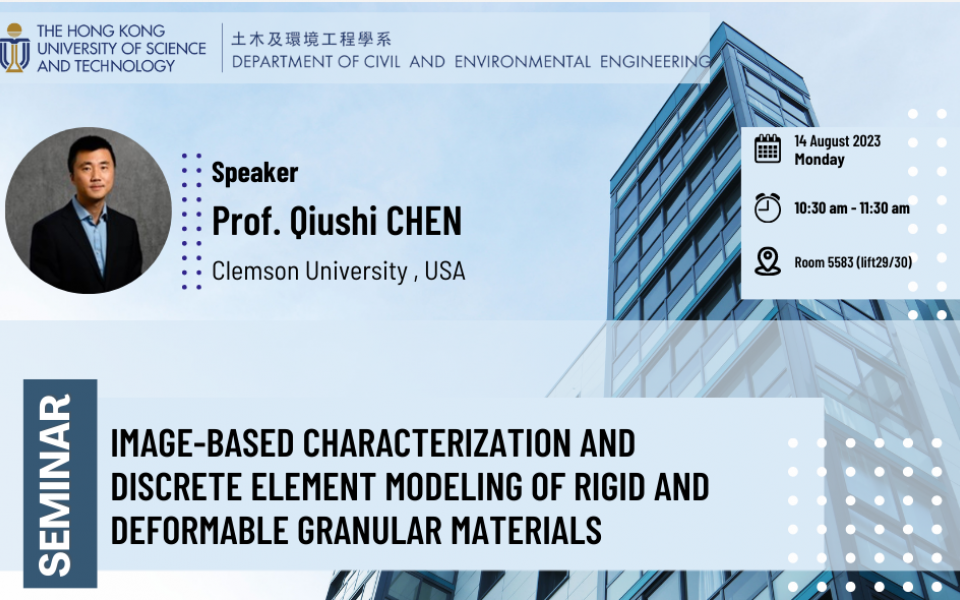 THE HONG KONG UNIVERSITY OF SCIENCE AND TECHNOLOGY

土木及環境工程學系
DEPARTMENT OF CIVIL AND ENVIRONMENTAL ENGINEERING

Speaker
Prof. Qiushi CHEN
Clemson University , USA

14 August 2023
Monday

10:30 am - 11:30 am

Room 5583 (lift29/30)

SEMINAR

IMAGE-BASED CHARACTERIZATION AND DISCRETE ELEMENT MODELING OF RIGID AND DEFORMABLE GRANULAR MATERIALS